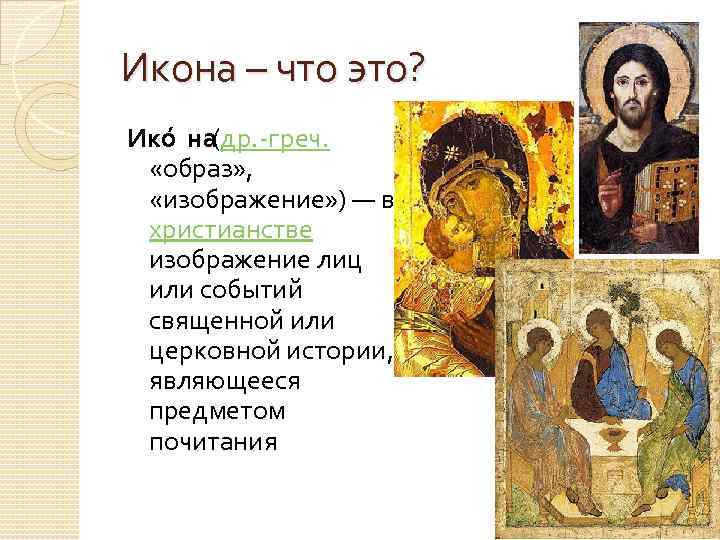 Икона – что это?

Ико́ на(др.-греч. «образ», «изображение») — в христианстве изображение лиц или событий священной или церковной истории, являющееся предметом почитания